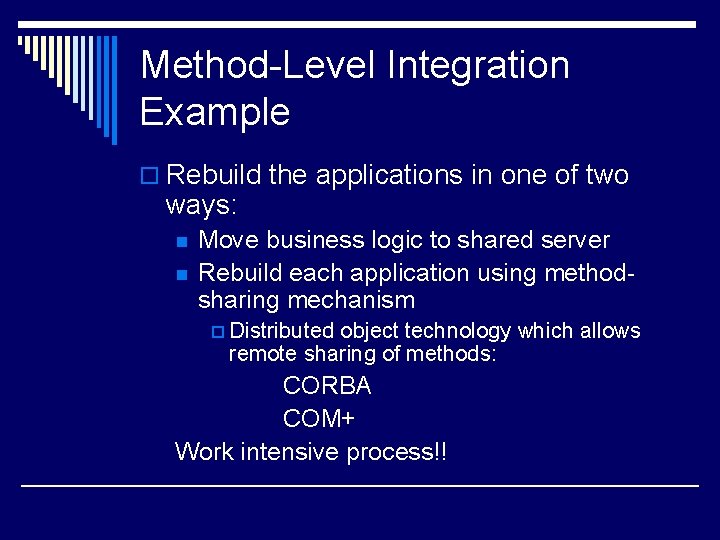 Method-Level Integration Example

Rebuild the applications in one of two ways:

Move business logic to shared server

Rebuild each application using method-sharing mechanism

Distributed object technology which allows remote sharing of methods:

CORBA

COM+

Work intensive process!!